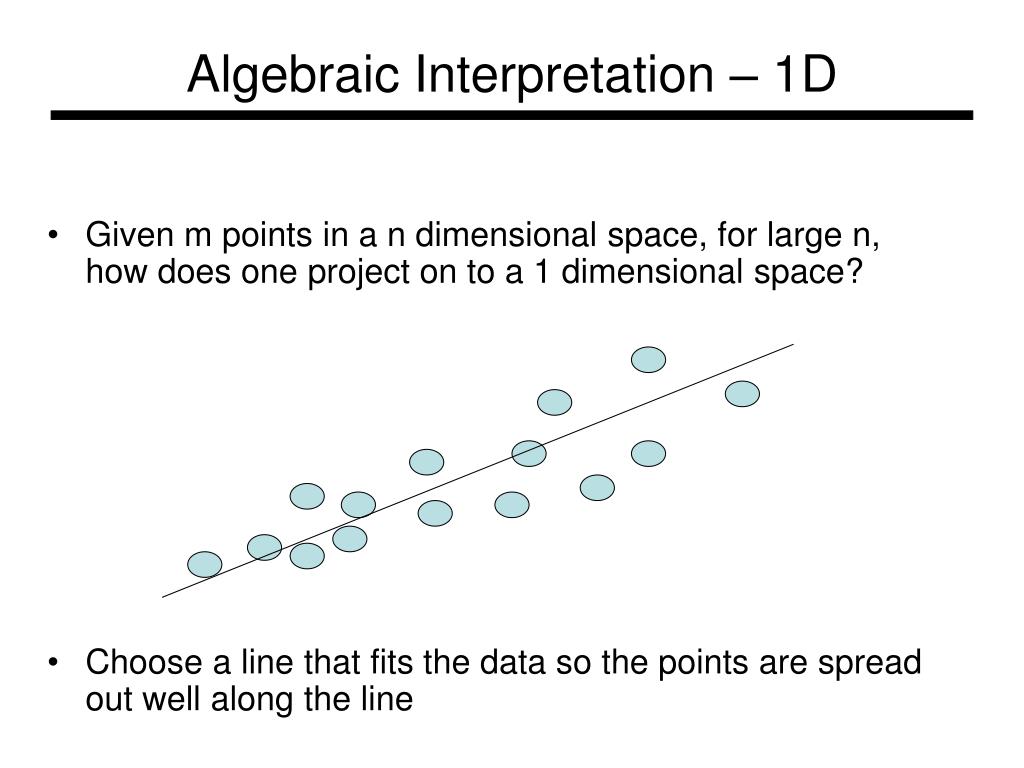 Algebraic Interpretation – 1D

• Given m points in a n dimensional space, for large n, how does one project on to a 1 dimensional space?

• Choose a line that fits the data so the points are spread out well along the line